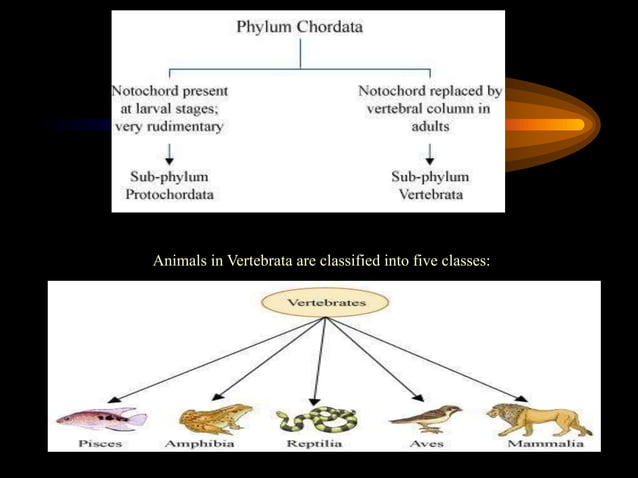 Phylum Chordata

Notochord present at larval stages; very rudimentary

Sub-phylum Protochordata

Notochord replaced by vertebral column in adults

Sub-phylum Vertebrata

Animals in Vertebrata are classified into five classes:

Vertebrates

Pisces

Amphibia

Reptilia

Aves

Mammalia